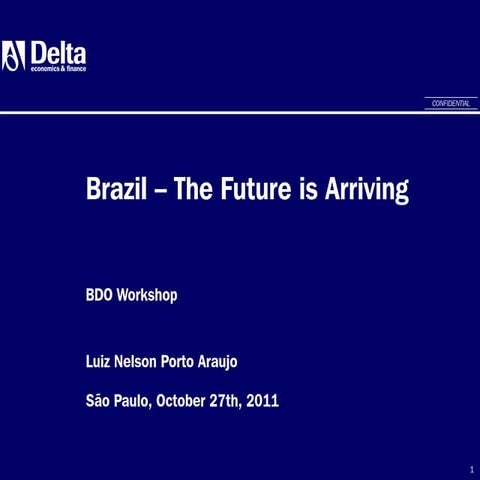 Delta
economics & finance

CONFIDENTIAL

Brazil – The Future is Arriving

BDO Workshop

Luiz Nelson Porto Araujo

São Paulo, October 27th, 2011

1